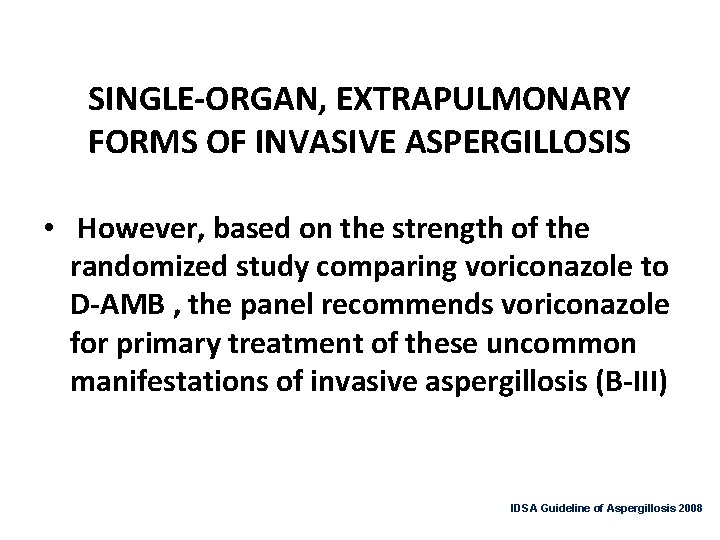 SINGLE-ORGAN, EXTRAPULMONARY FORMS OF INVASIVE ASPERGILLOSIS

• However, based on the strength of the randomized study comparing voriconazole to D-AMB , the panel recommends voriconazole for primary treatment of these uncommon manifestations of invasive aspergillosis (B-III)

IDSA Guideline of Aspergillosis 2008